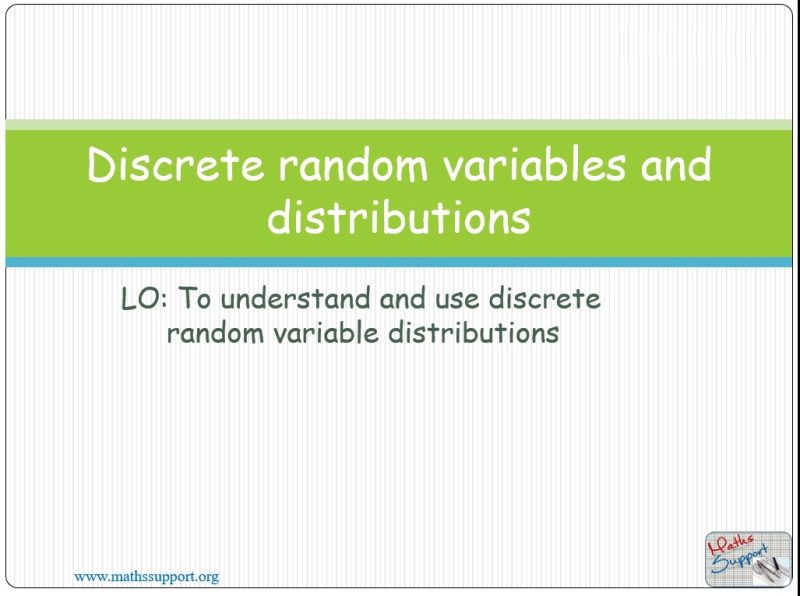 Discrete random variables and distributions

LO: To understand and use discrete random variable distributions

www.mathssupport.org

Maths Support